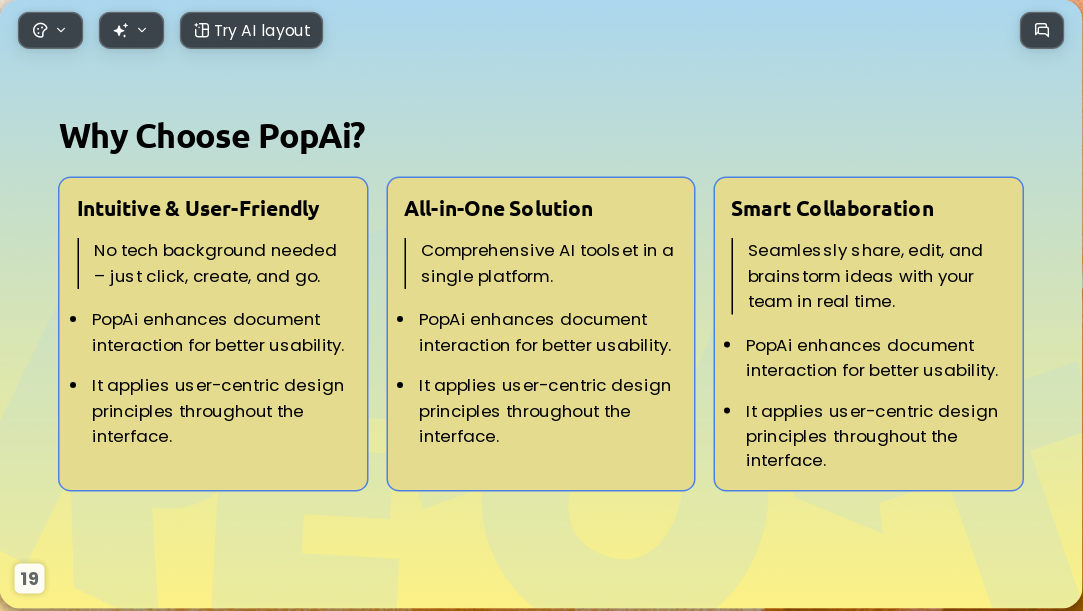 Try AI layout

Why Choose PopAi?

Intuitive & User-Friendly

No tech background needed – just click, create, and go.

• PopAi enhances document interaction for better usability.
• It applies user-centric design principles throughout the interface.

All-in-One Solution

Comprehensive AI toolset in a single platform.

• PopAi enhances document interaction for better usability.
• It applies user-centric design principles throughout the interface.

Smart Collaboration

Seamlessly share, edit, and brainstorm ideas with your team in real time.

• PopAi enhances document interaction for better usability.
• It applies user-centric design principles throughout the interface.

19